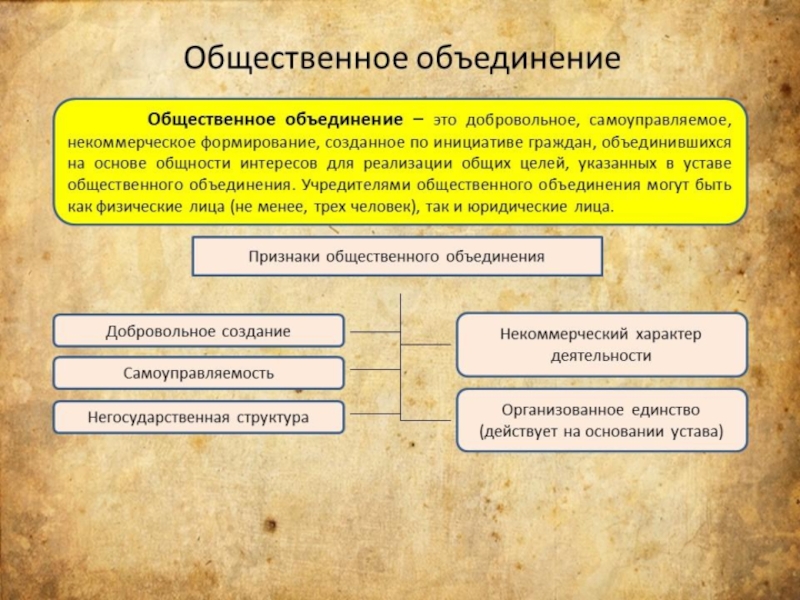 Общественное объединение

Общественное объединение – это добровольное, самоуправляемое, некоммерческое формирование, созданное по инициативе граждан, объединившихся на основе общности интересов для реализации общих целей, указанных в уставе общественного объединения. Учредителями общественного объединения могут быть как физические лица (не менее, трех человек), так и юридические лица.

Признаки общественного объединения

Добровольное создание

Самоуправляемость

Негосударственная структура

Некоммерческий характер деятельности

Организованное единство (действует на основании устава)